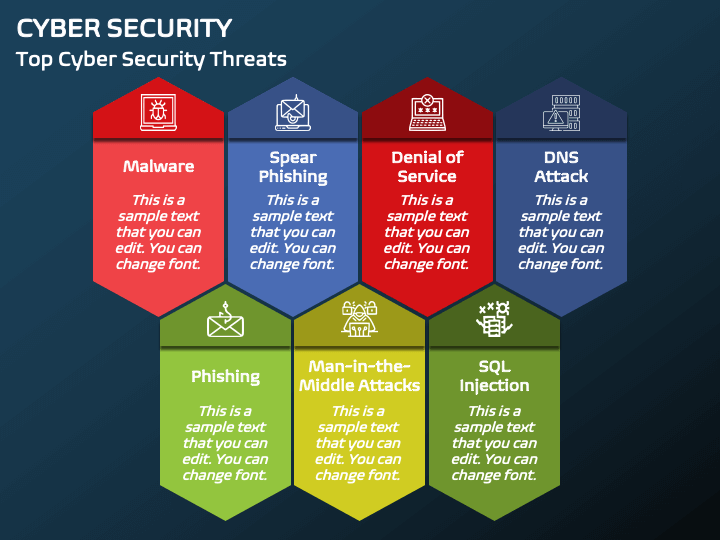 CYBER SECURITY
Top Cyber Security Threats

Malware

This is a sample text that you can edit. You can change font.

Spear Phishing

This is a sample text that you can edit. You can change font.

Denial of Service

This is a sample text that you can edit. You can change font.

DNS Attack

This is a sample text that you can edit. You can change font.

Phishing

This is a sample text that you can edit. You can change font.

Man-in-the-Middle Attacks

This is a sample text that you can edit. You can change font.

SQL Injection

This is a sample text that you can edit. You can change font.